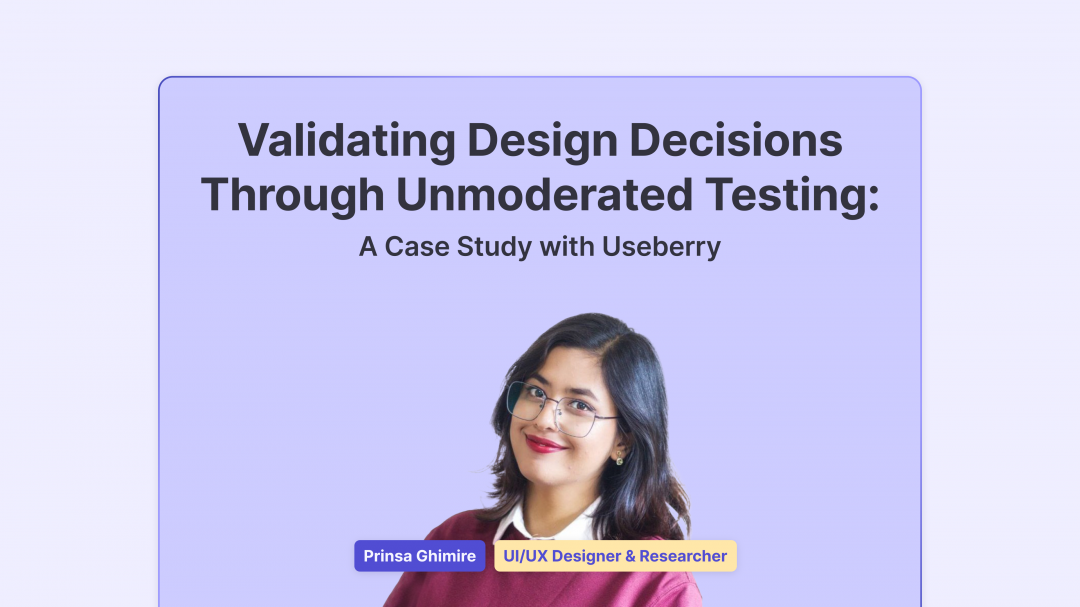 Validating Design Decisions Through Unmoderated Testing:

A Case Study with Useberry

Prinsa Ghimire

UI/UX Designer & Researcher